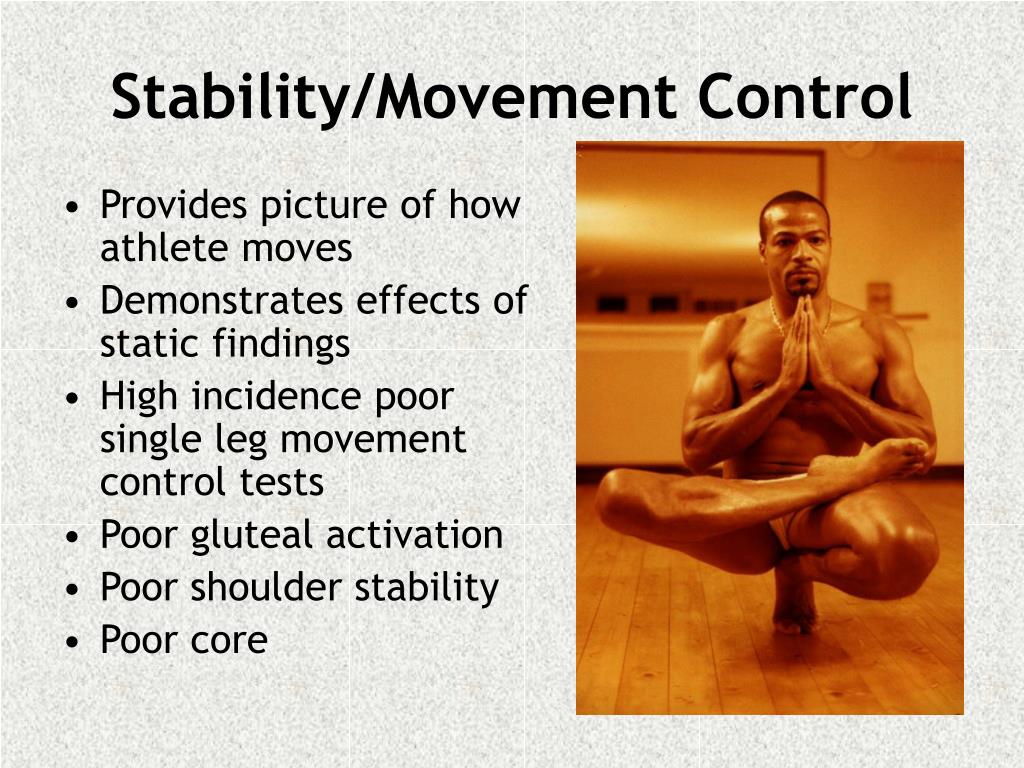 Stability/Movement Control

• Provides picture of how athlete moves
• Demonstrates effects of static findings
• High incidence poor single leg movement control tests
• Poor gluteal activation
• Poor shoulder stability
• Poor core